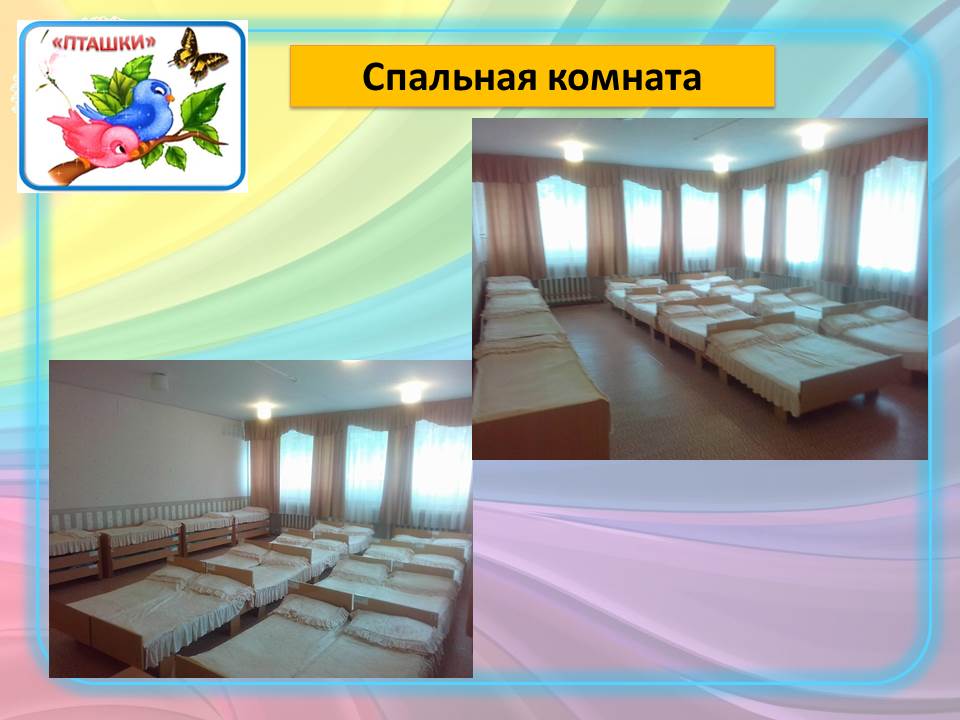 «ПТАШКИ»

Спальная комната